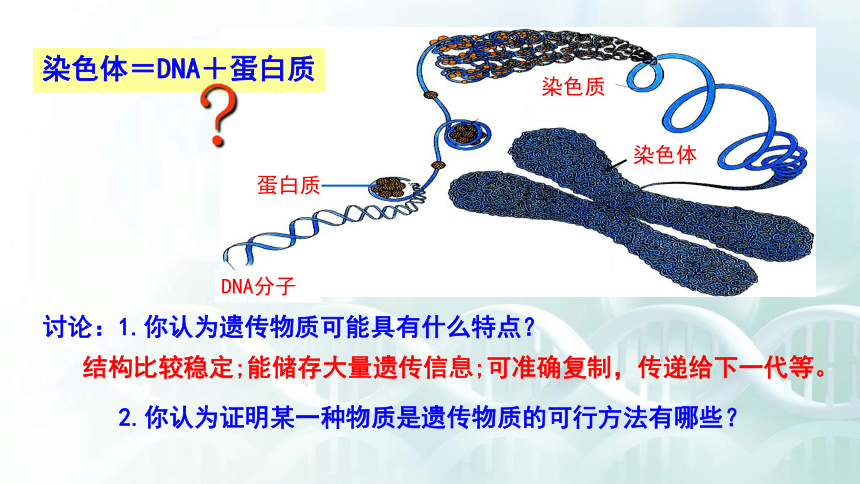 染色体＝DNA＋蛋白质

?

染色质

染色体

蛋白质

DNA分子

讨论：1.你认为遗传物质可能具有什么特点？

结构比较稳定;能储存大量遗传信息;可准确复制，传递给下一代等。

2.你认为证明某一种物质是遗传物质的可行方法有哪些？